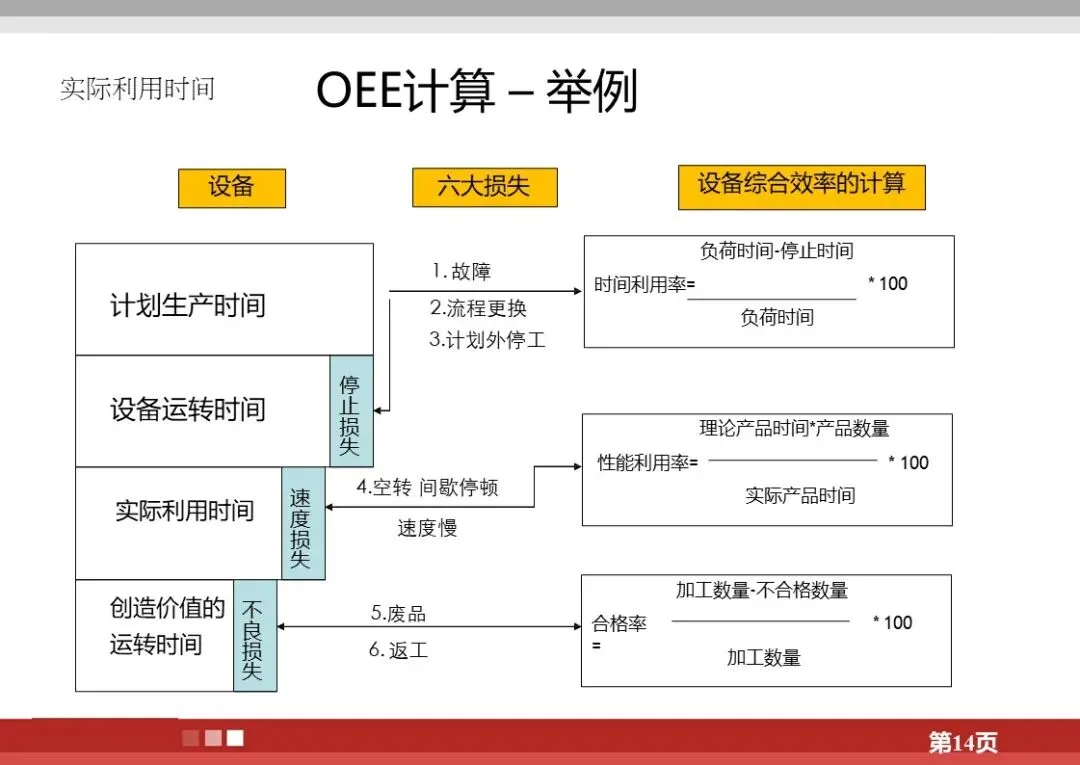 实际利用时间

OEE计算 – 举例

设备

六大损失

设备综合效率的计算

计划生产时间

设备运转时间

停止损失

实际利用时间

速度损失

创造价值的运转时间

不良损失

1. 故障
2.流程更换
3.计划外停工

4.空转 间歇停顿
速度慢

5.废品
6. 返工

时间利用率= $\frac{负荷时间-停止时间}{负荷时间}$ * 100

性能利用率= $\frac{理论产品时间*产品数量}{实际产品时间}$ * 100

合格率 = $\frac{加工数量-不合格数量}{加工数量}$ * 100

第14页